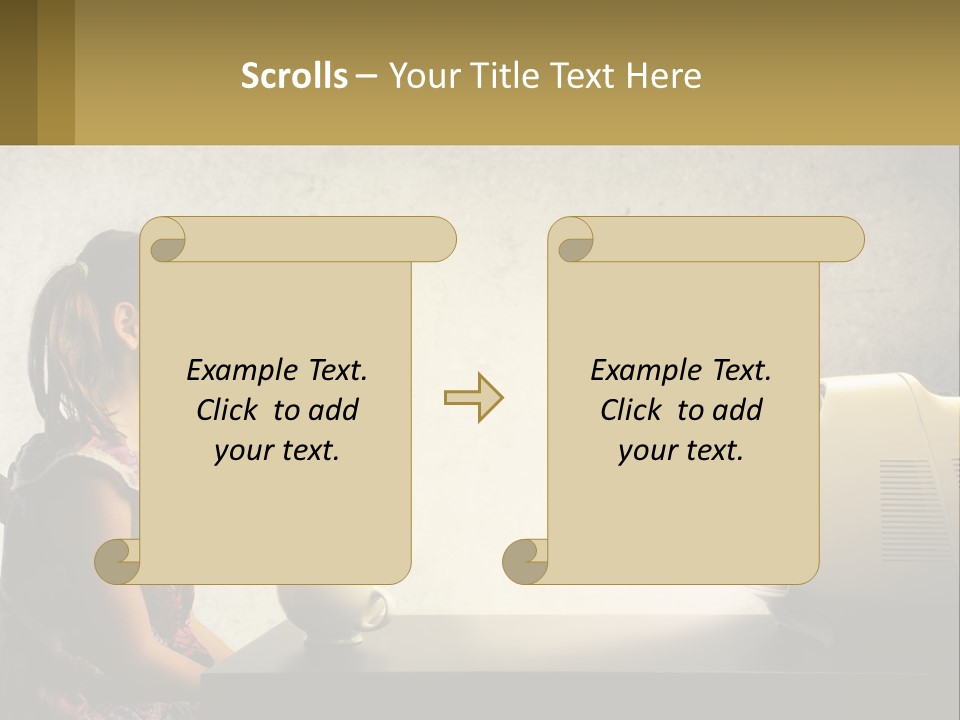 Scrolls – Your Title Text Here

Example Text. Click to add your text.

Example Text. Click to add your text.